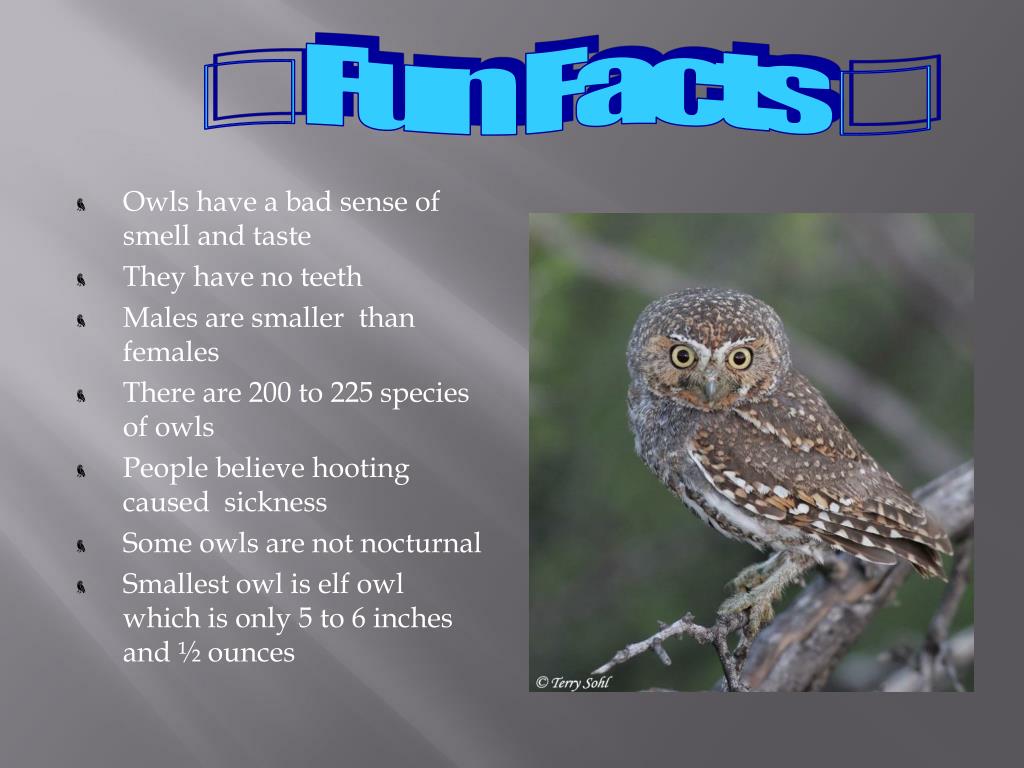 Fun Facts

Owls have a bad sense of smell and taste
They have no teeth
Males are smaller than females
There are 200 to 225 species of owls
People believe hooting caused sickness
Some owls are not nocturnal
Smallest owl is elf owl which is only 5 to 6 inches and ½ ounces

© Terry Sohl